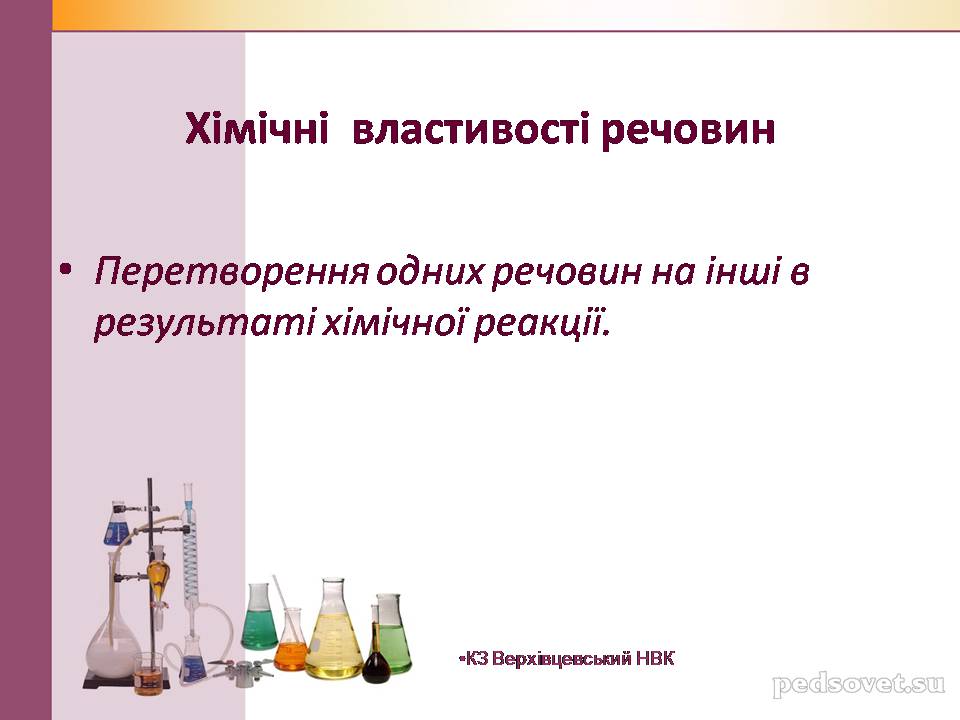 Хімічні властивості речовин

• Перетворення одних речовин на інші в результаті хімічної реакції.

•КЗ Верхівцевський НВК

pedsovet.su